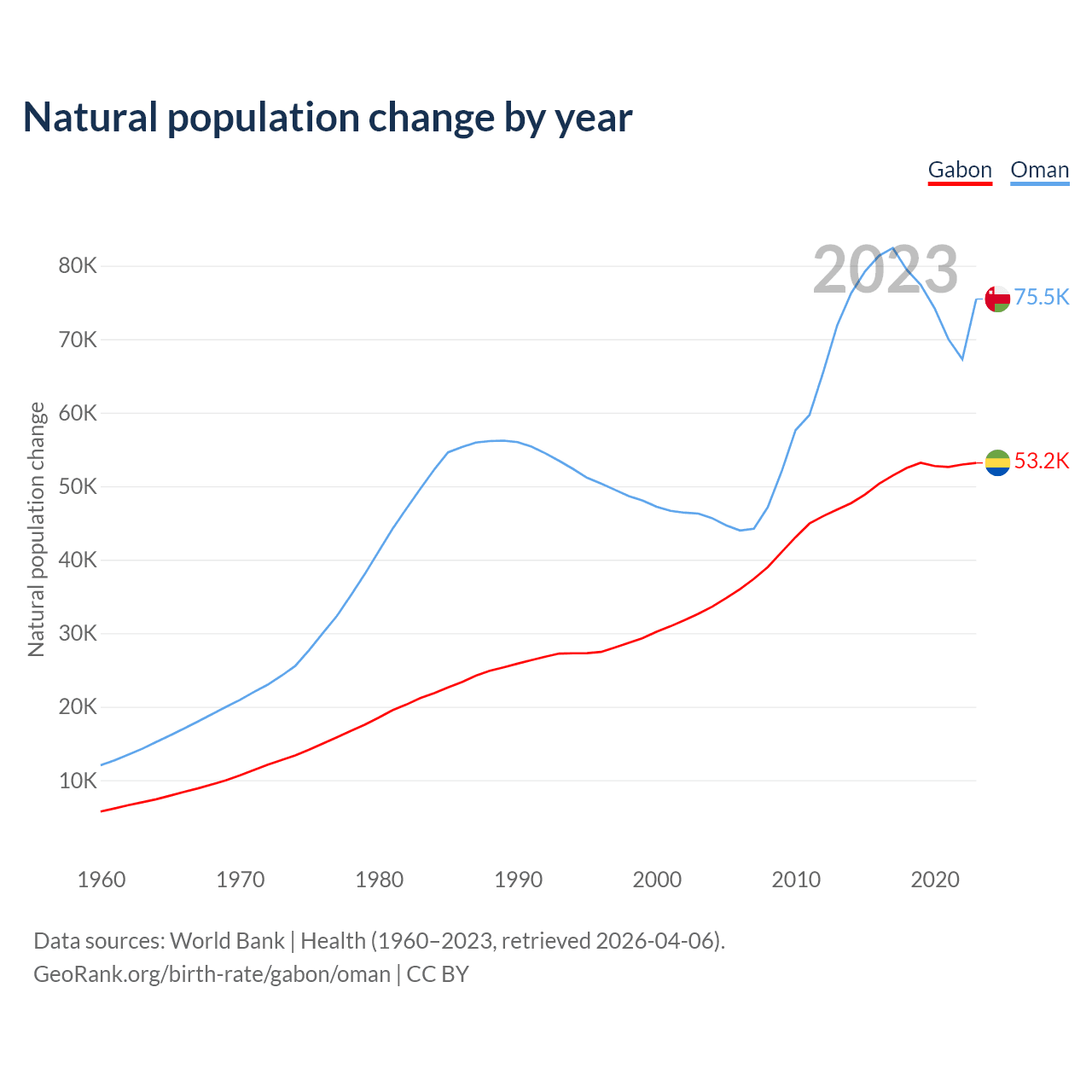 Natural population change by year

Gabon Oman

2023

Natural population change

80K
70K
60K
50K
40K
30K
20K
10K

75.5K
53.2K

1960 1970 1980 1990 2000 2010 2020

Data sources: World Bank | Health (1960–2023, retrieved 2026-04-06).
GeoRank.org/birth-rate/gabon/oman | CC BY